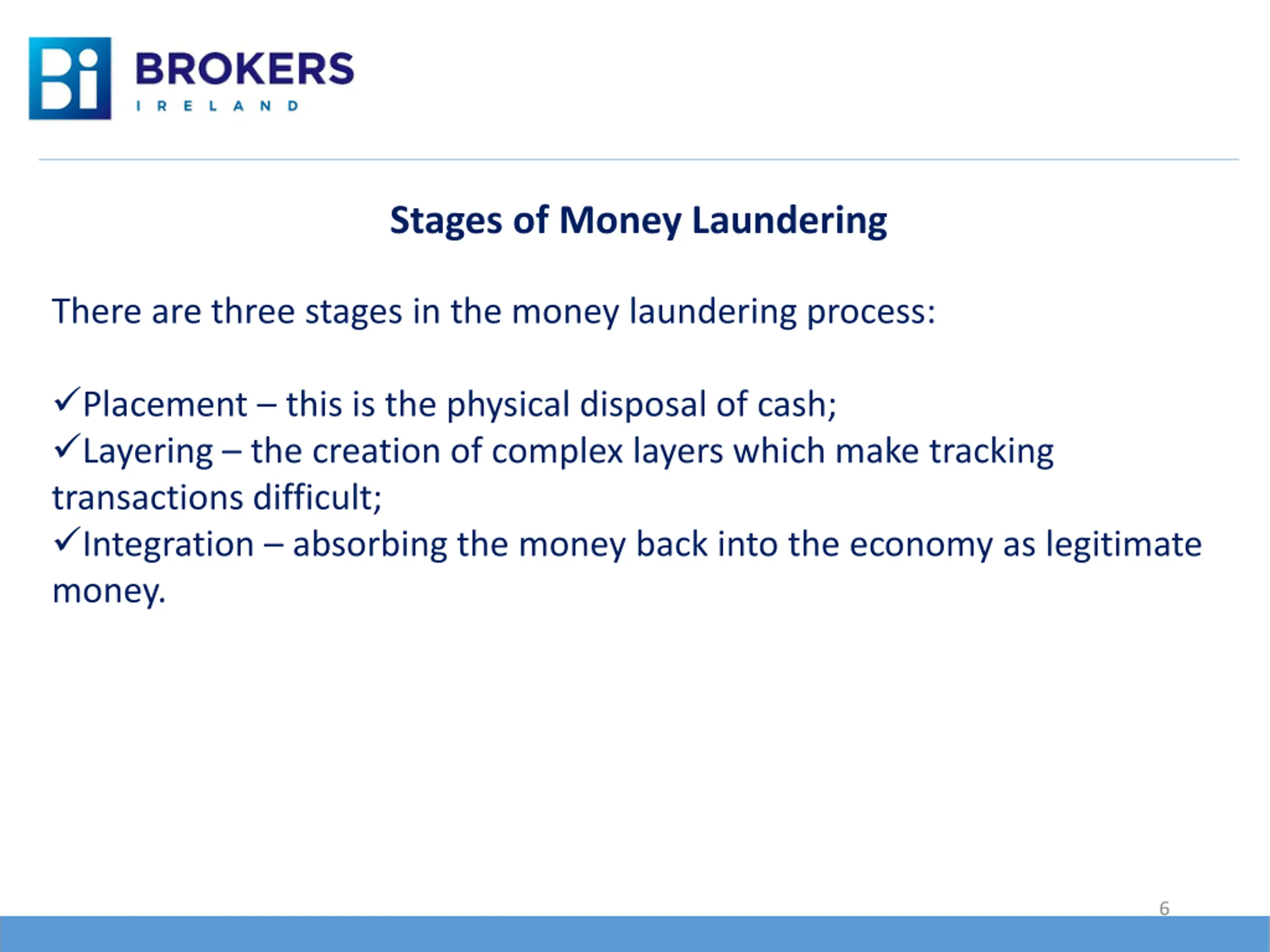 Bi BROKERS
IRELAND

Stages of Money Laundering

There are three stages in the money laundering process:

✓Placement – this is the physical disposal of cash;
✓Layering – the creation of complex layers which make tracking transactions difficult;
✓Integration – absorbing the money back into the economy as legitimate money.

6